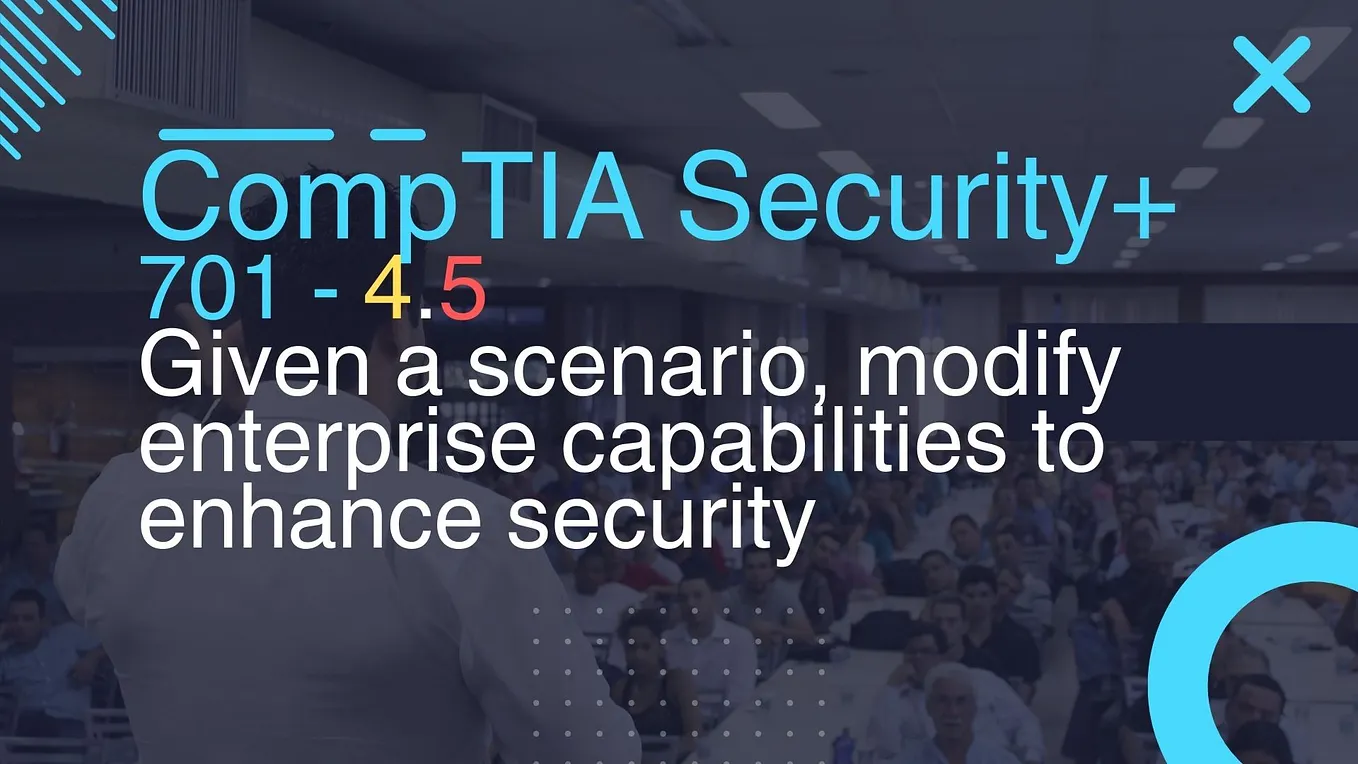 CompTIA Security+
701 - 4.5
Given a scenario, modify enterprise capabilities to enhance security